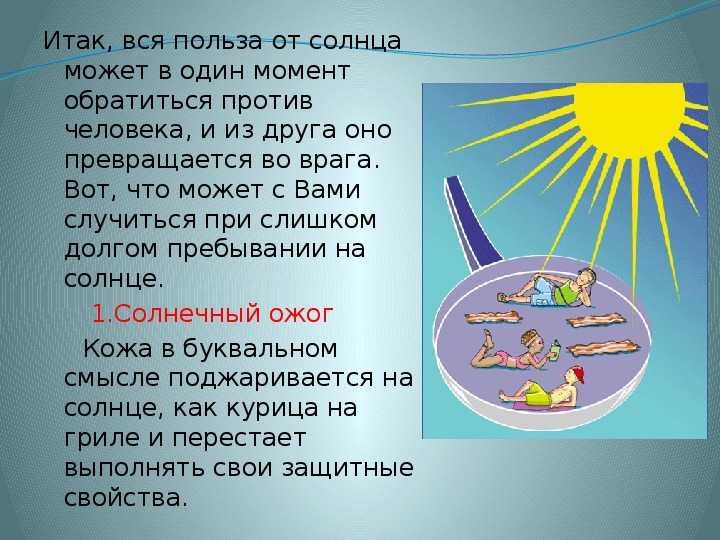 Итак, вся польза от солнца может в один момент обратиться против человека, и из друга оно превращается во врага. Вот, что может с Вами случиться при слишком долгом пребывании на солнце.

1.Солнечный ожог

Кожа в буквальном смысле поджаривается на солнце, как курица на гриле и перестает выполнять свои защитные свойства.